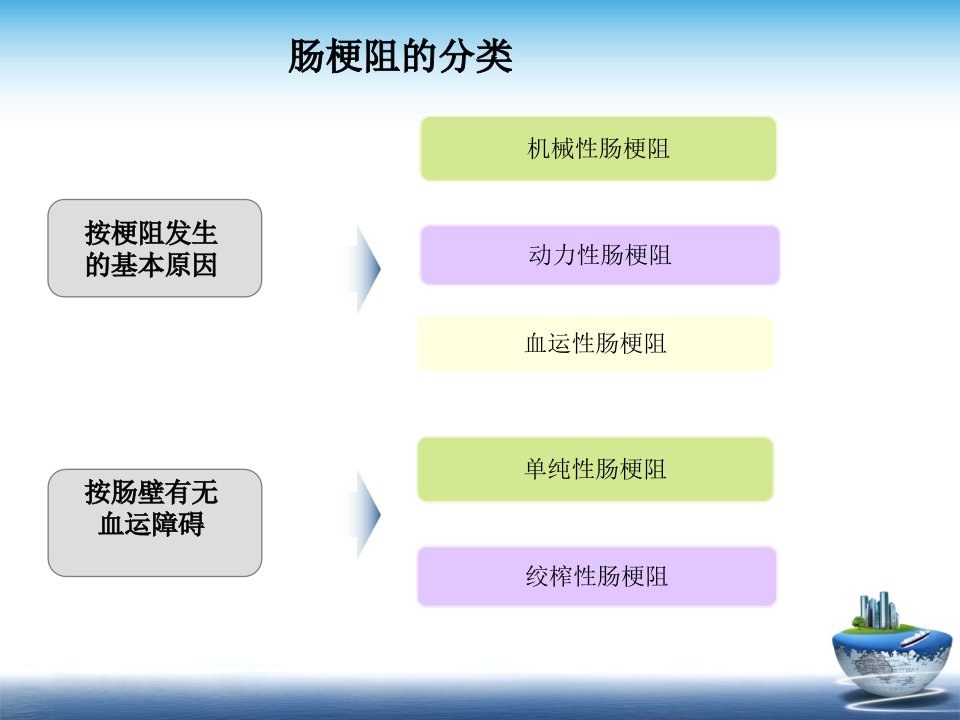 肠梗阻的分类

按梗阻发生的基本原因

机械性肠梗阻

动力性肠梗阻

血运性肠梗阻

按肠壁有无血运障碍

单纯性肠梗阻

绞榨性肠梗阻